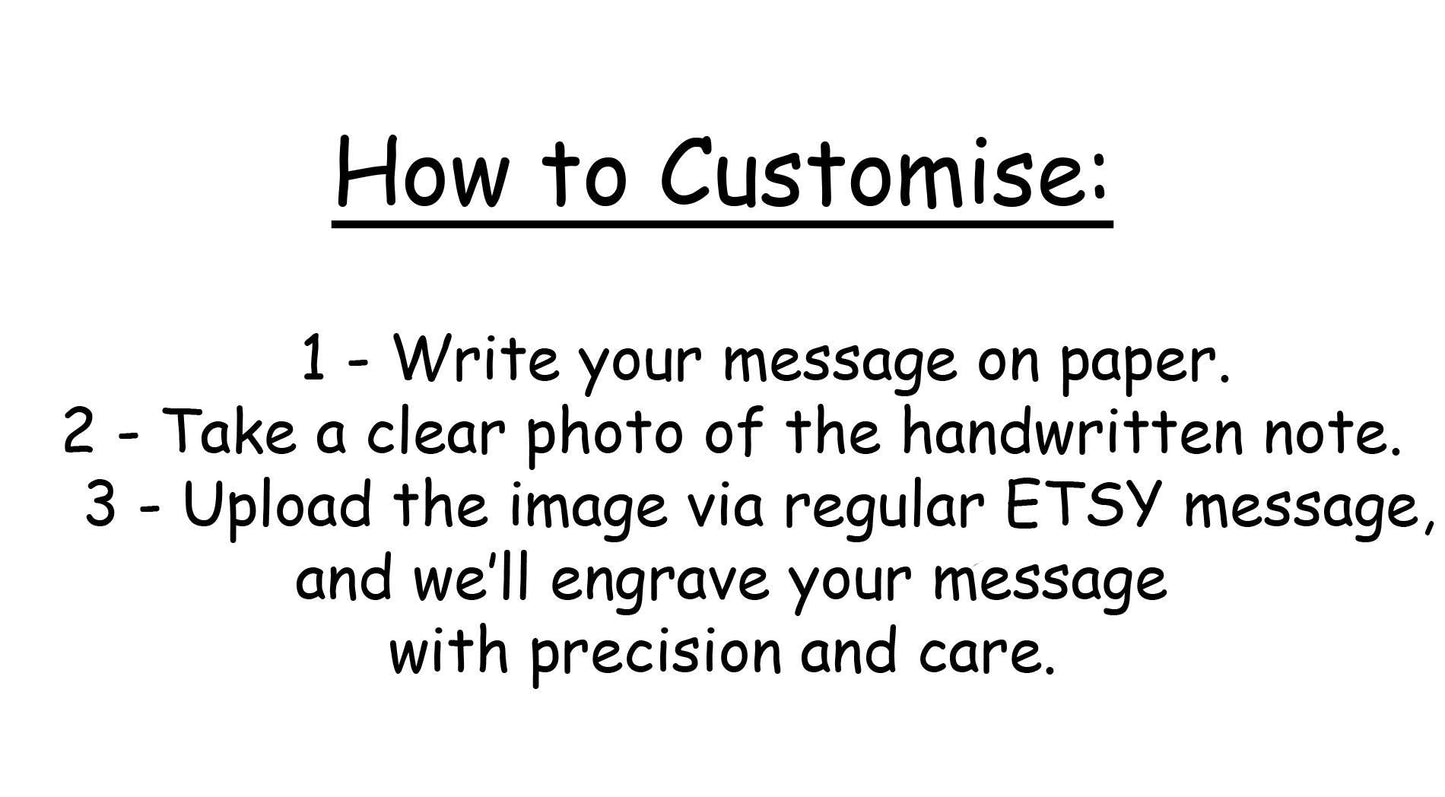 How to Customise:

1 - Write your message on paper.
2 - Take a clear photo of the handwritten note.
3 - Upload the image via regular ETSY message, and we'll engrave your message with precision and care.